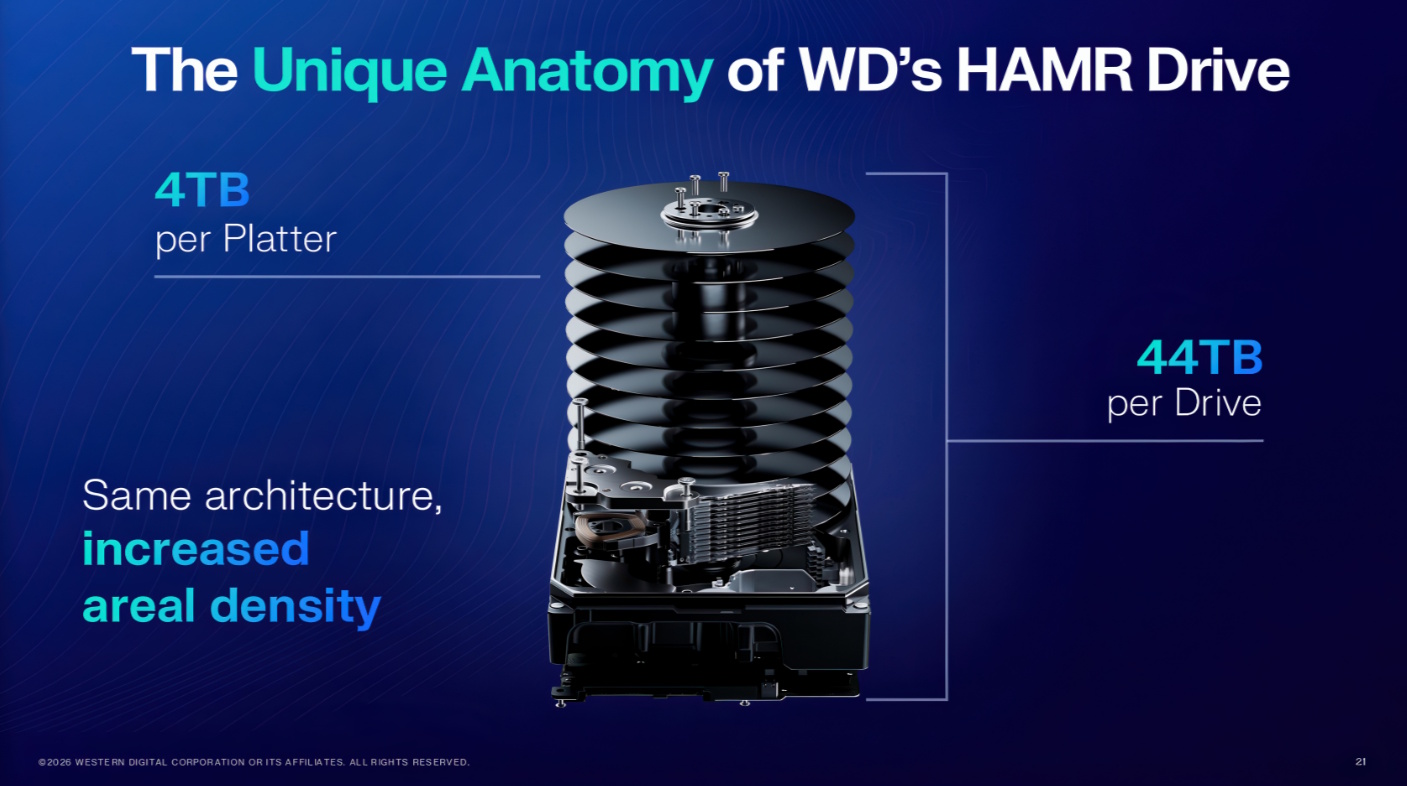 The Unique Anatomy of WD's HAMR Drive

4TB
per Platter

44TB
per Drive

Same architecture, increased areal density

©2026 WESTERN DIGITAL CORPORATION OR ITS AFFILIATES. ALL RIGHTS RESERVED.

21